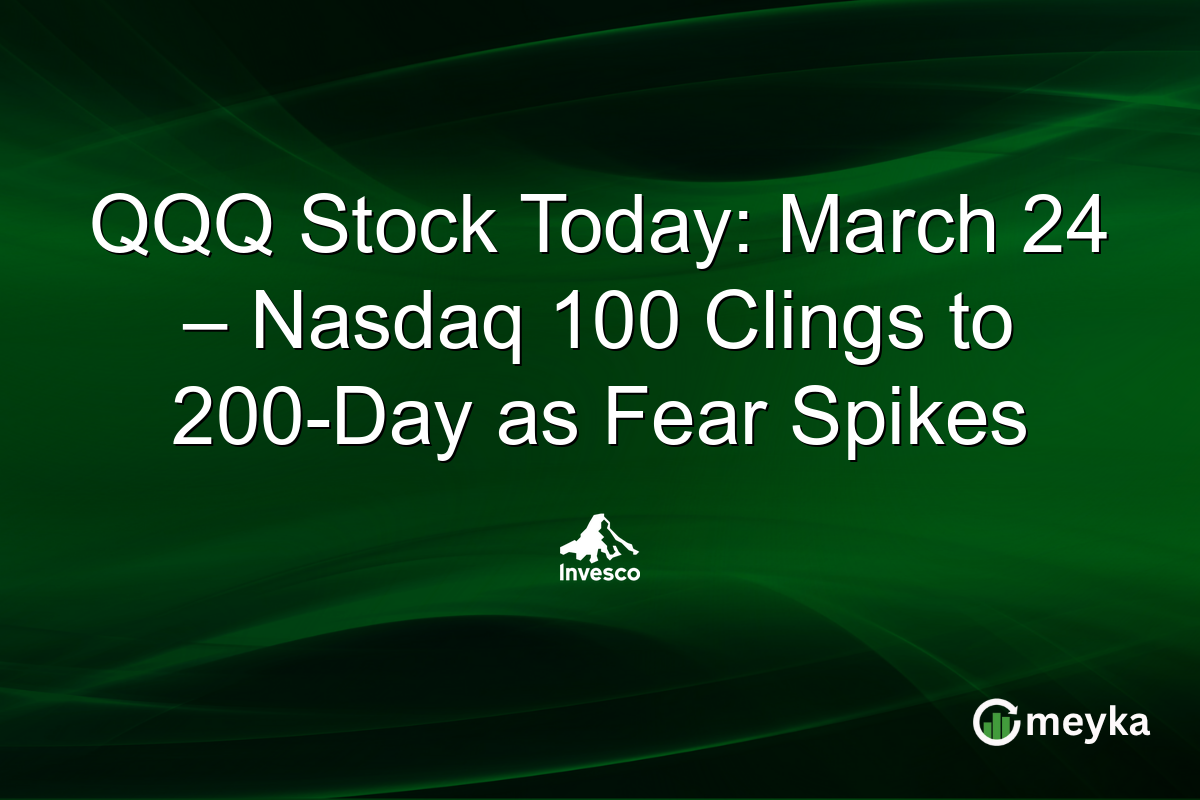 QQQ Stock Today: March 24 – Nasdaq 100 Clings to 200-Day as Fear Spikes

Invesco

meyka